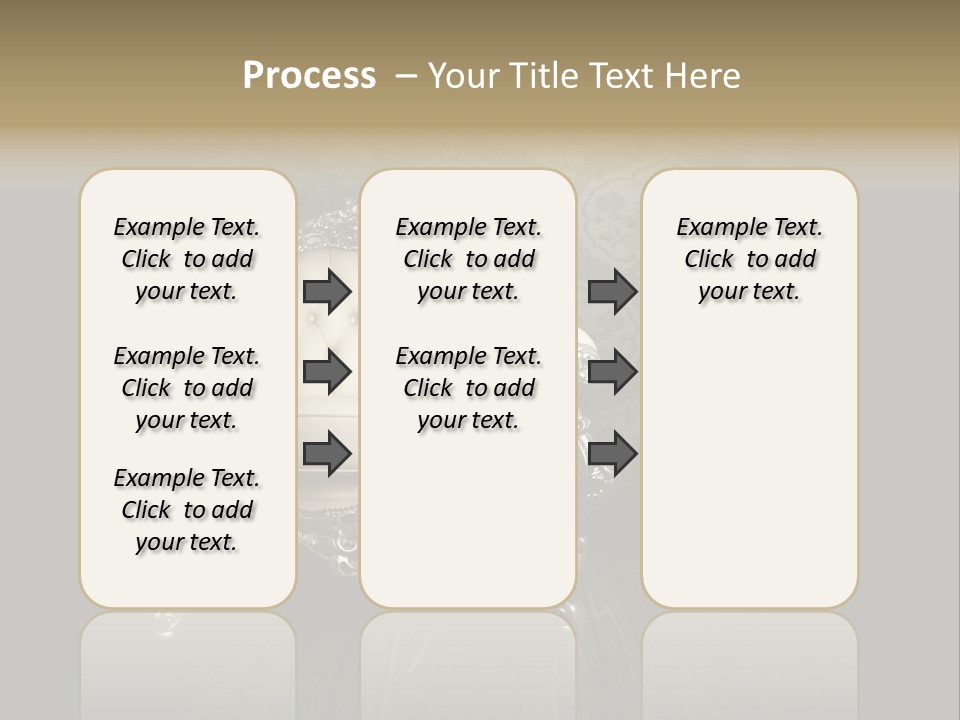 Process – Your Title Text Here

Example Text. Click to add your text.

Example Text. Click to add your text.

Example Text. Click to add your text.

Example Text. Click to add your text.

Example Text. Click to add your text.

Example Text. Click to add your text.